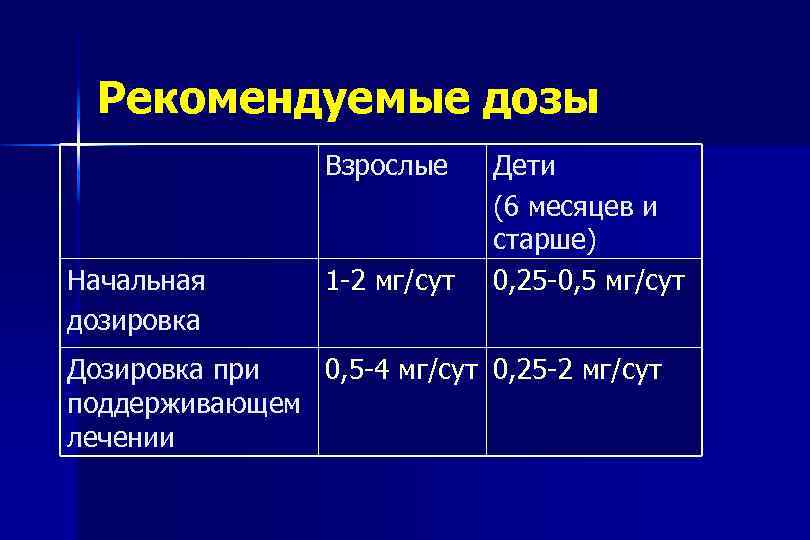 Рекомендуемые дозы

| | Взрослые | Дети (6 месяцев и старше) |
|---|---|---|
| Начальная дозировка | 1-2 мг/сут | 0,25-0,5 мг/сут |
| Дозировка при поддерживающем лечении | 0,5-4 мг/сут | 0,25-2 мг/сут |